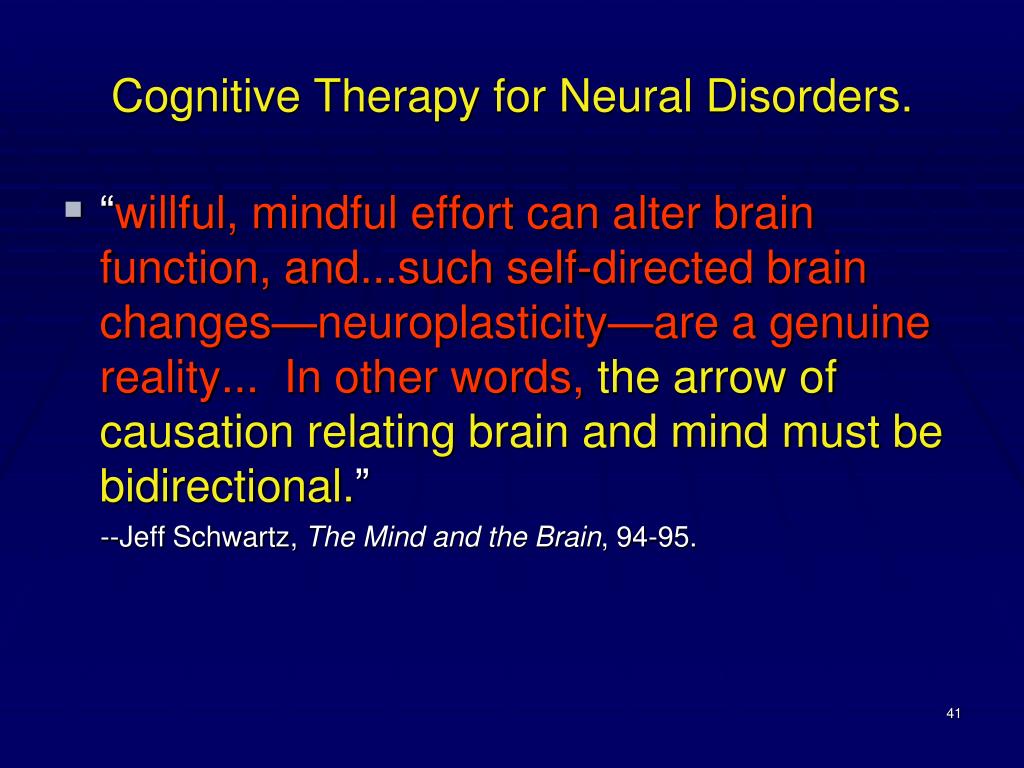 Cognitive Therapy for Neural Disorders.

“willful, mindful effort can alter brain function, and...such self-directed brain changes—neuroplasticity—are a genuine reality... In other words, the arrow of causation relating brain and mind must be bidirectional.”

--Jeff Schwartz, The Mind and the Brain, 94-95.

41